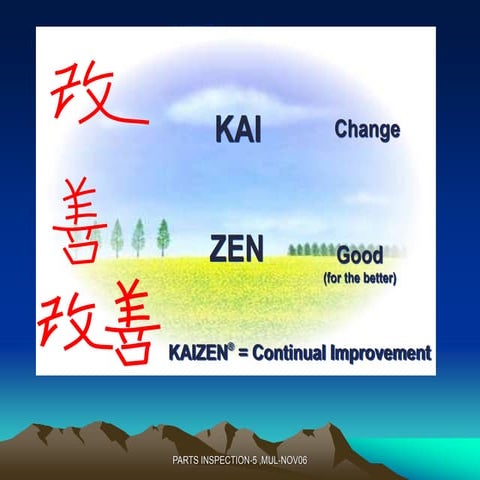 改

KAI

Change

善

ZEN

Good
(for the better)

改善

KAIZEN® = Continual Improvement

PARTS INSPECTION-5 ,MUL-NOV06